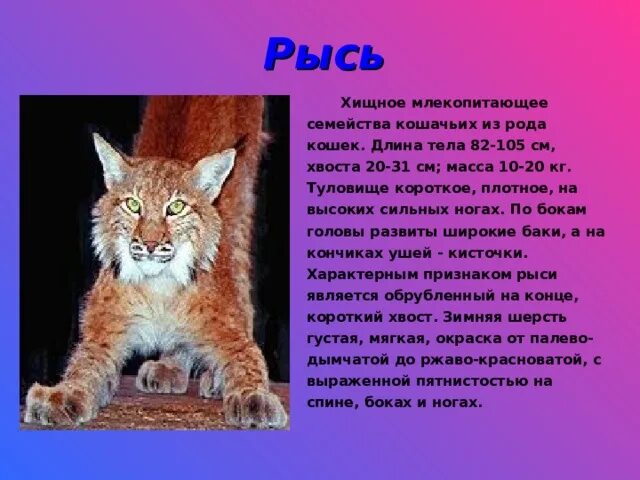 Рысь

Хищное млекопитающее семейства кошачьих из рода кошек. Длина тела 82-105 см, хвоста 20-31 см; масса 10-20 кг. Туловище короткое, плотное, на высоких сильных ногах. По бокам головы развиты широкие баки, а на кончиках ушей - кисточки. Характерным признаком рыси является обрубленный на конце, короткий хвост. Зимняя шерсть густая, мягкая, окраска от палево-дымчатой до ржаво-красноватой, с выраженной пятнистостью на спине, боках и ногах.